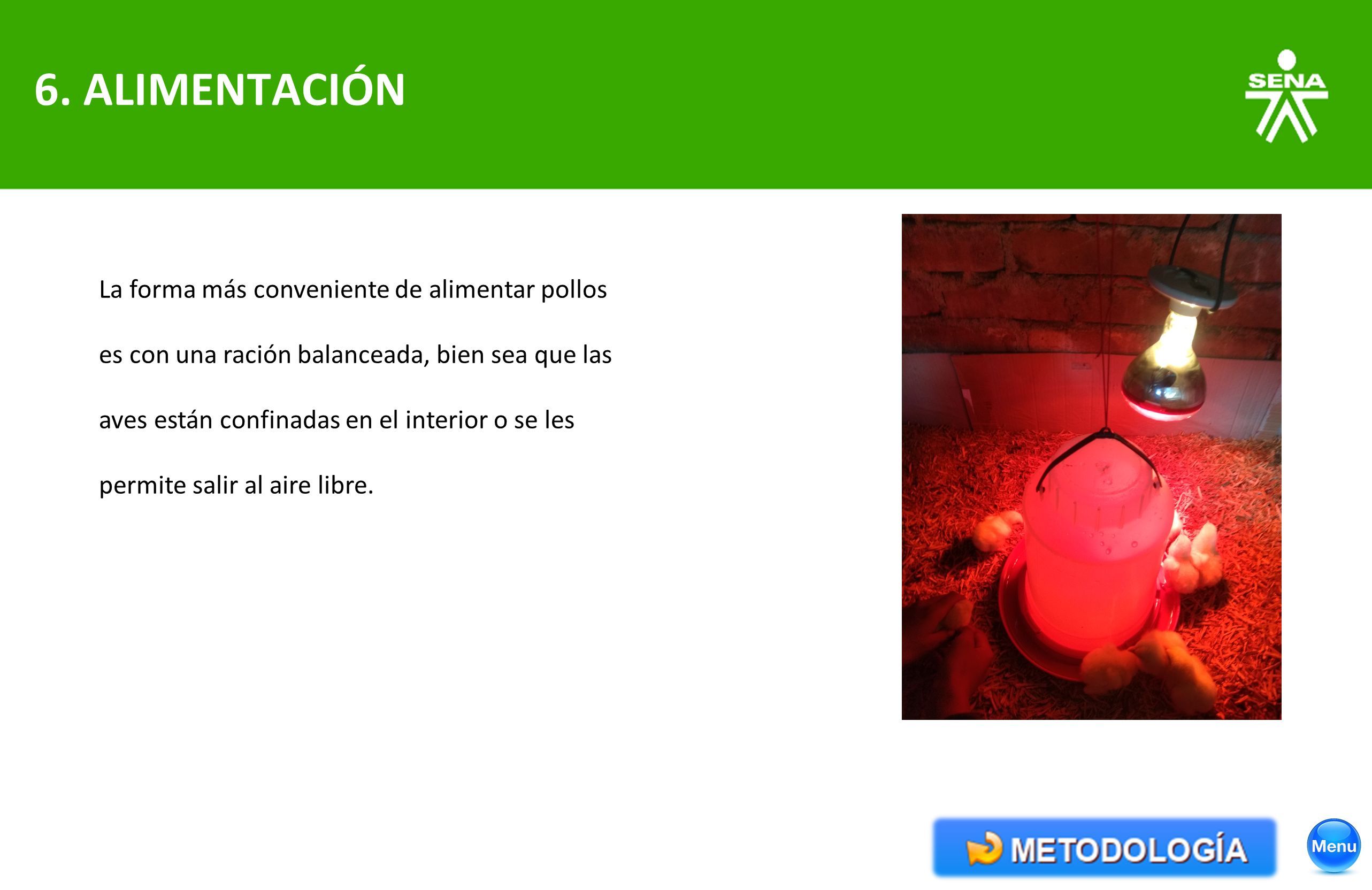 6. ALIMENTACIÓN

SENA

La forma más conveniente de alimentar pollos es con una ración balanceada, bien sea que las aves están confinadas en el interior o se les permite salir al aire libre.

METODOLOGÍA

Menu